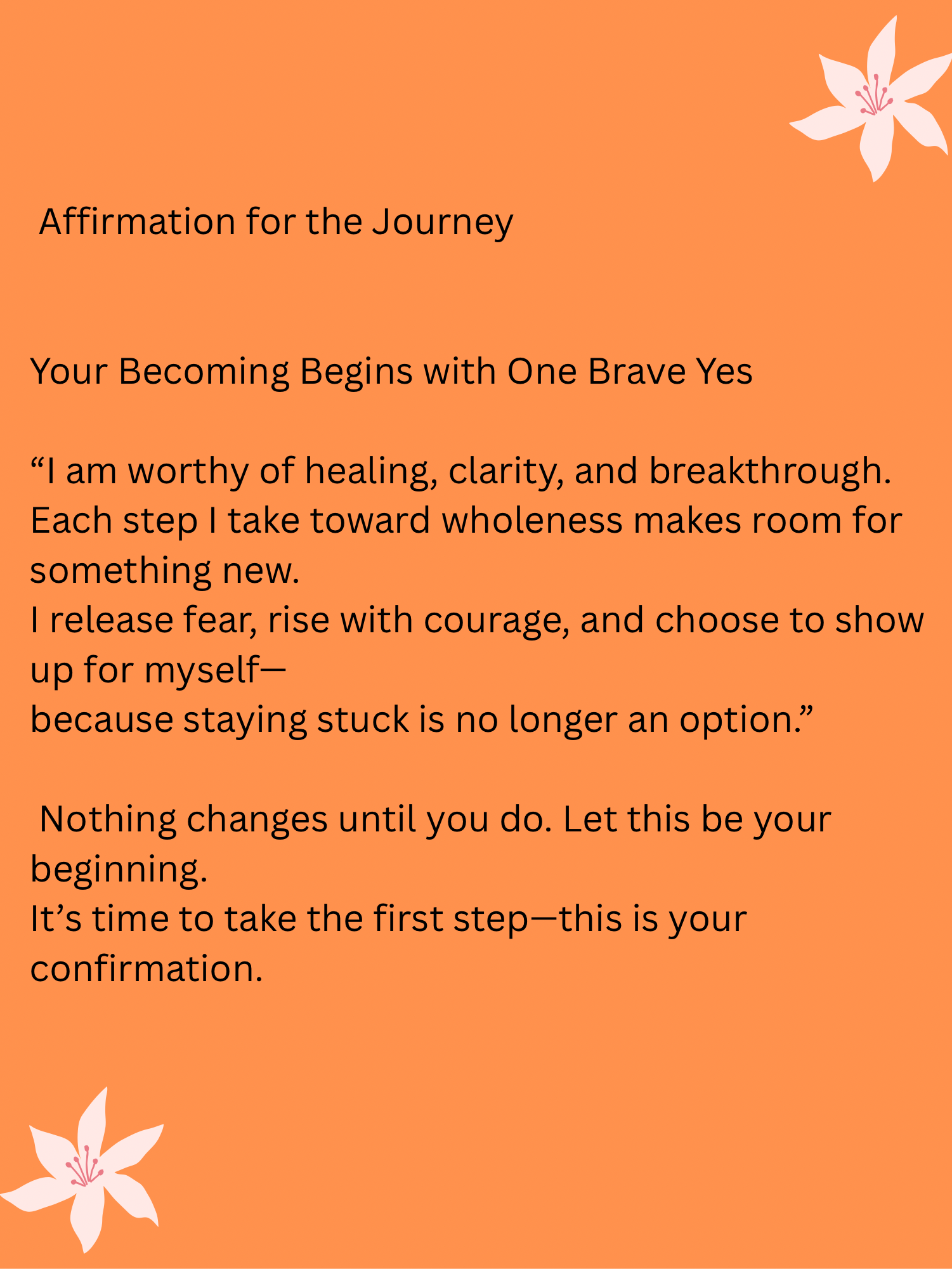 Affirmation for the Journey

Your Becoming Begins with One Brave Yes

“I am worthy of healing, clarity, and breakthrough.
Each step I take toward wholeness makes room for something new.
I release fear, rise with courage, and choose to show up for myself—
because staying stuck is no longer an option.”

Nothing changes until you do. Let this be your beginning.
It’s time to take the first step—this is your confirmation.